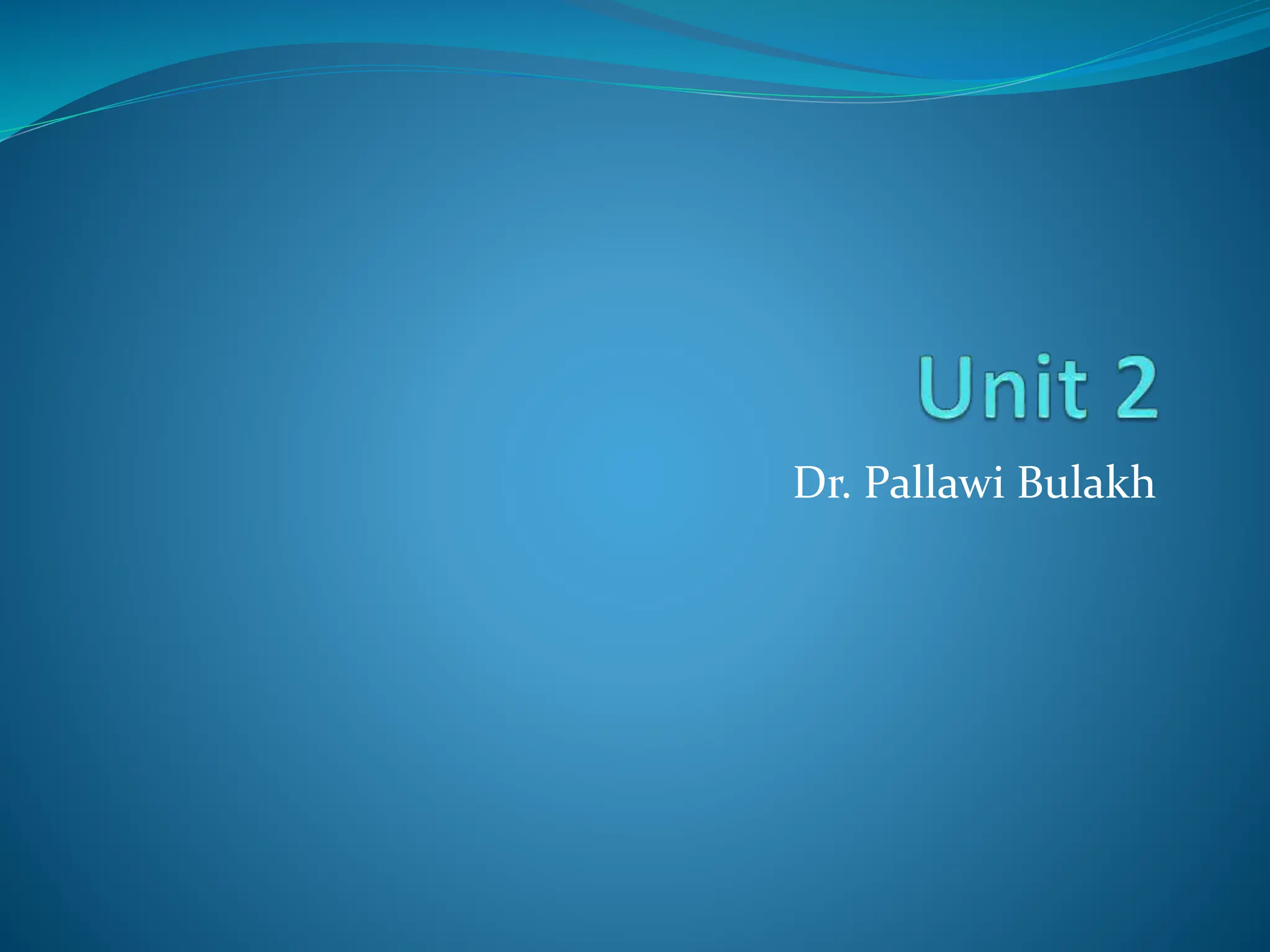 Unit 2

Dr. Pallawi Bulakh